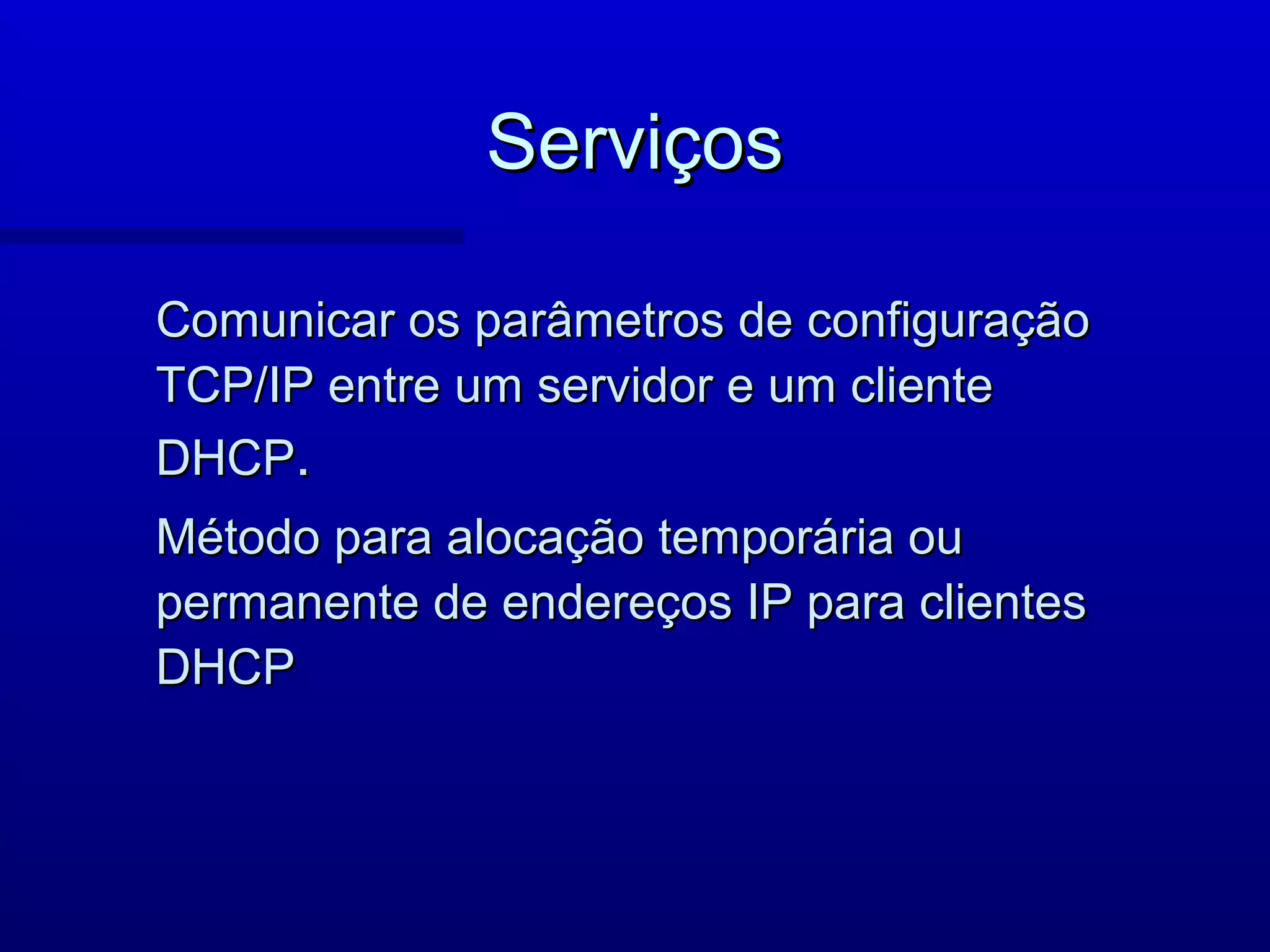 Serviços

Comunicar os parâmetros de configuração TCP/IP entre um servidor e um cliente DHCP.

Método para alocação temporária ou permanente de endereços IP para clientes DHCP